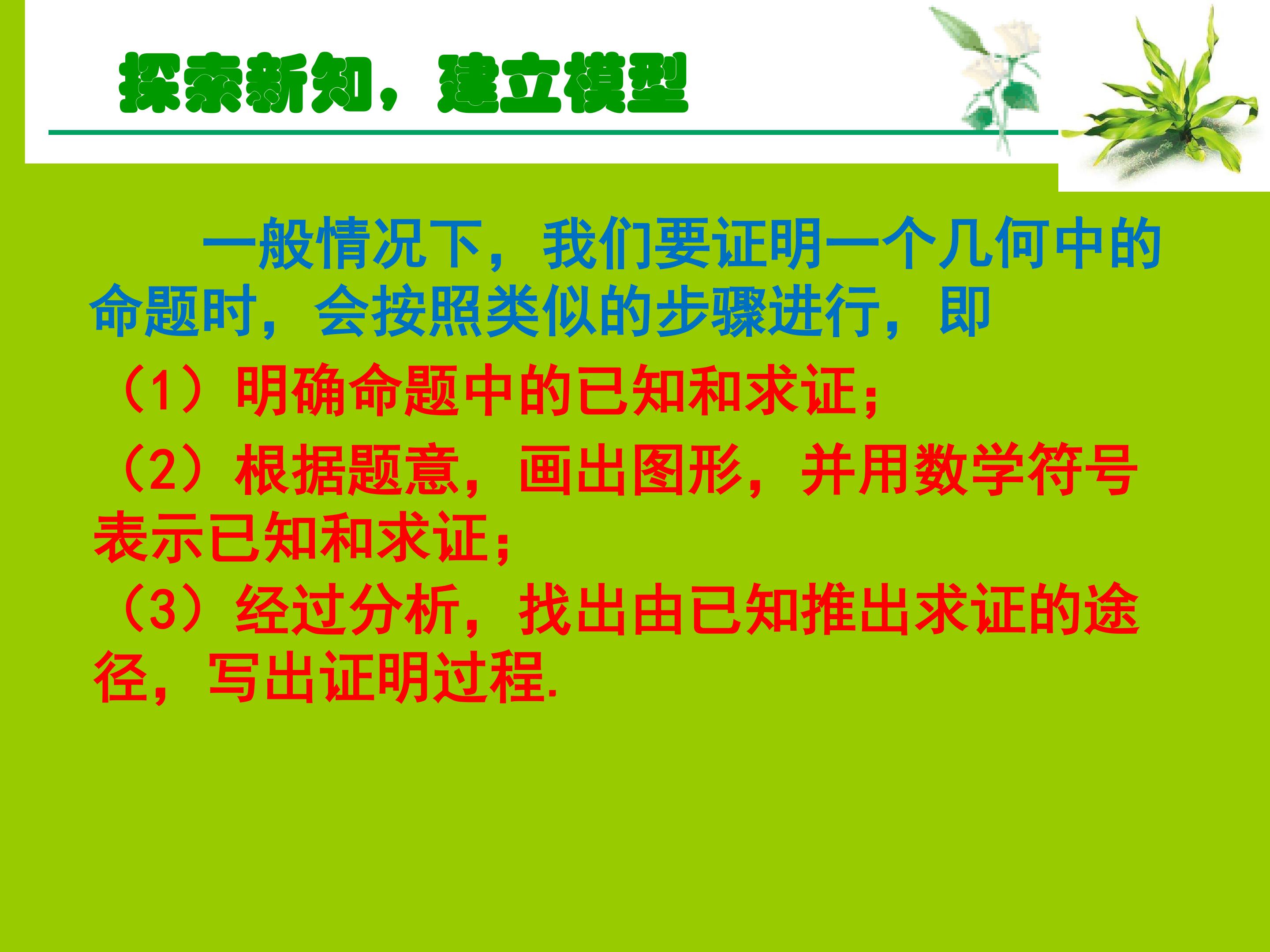 探索新知，建立模型

一般情况下，我们要证明一个几何中的命题时，会按照类似的步骤进行，即

（1）明确命题中的已知和求证；

（2）根据题意，画出图形，并用数学符号表示已知和求证；

（3）经过分析，找出由已知推出求证的途径，写出证明过程.